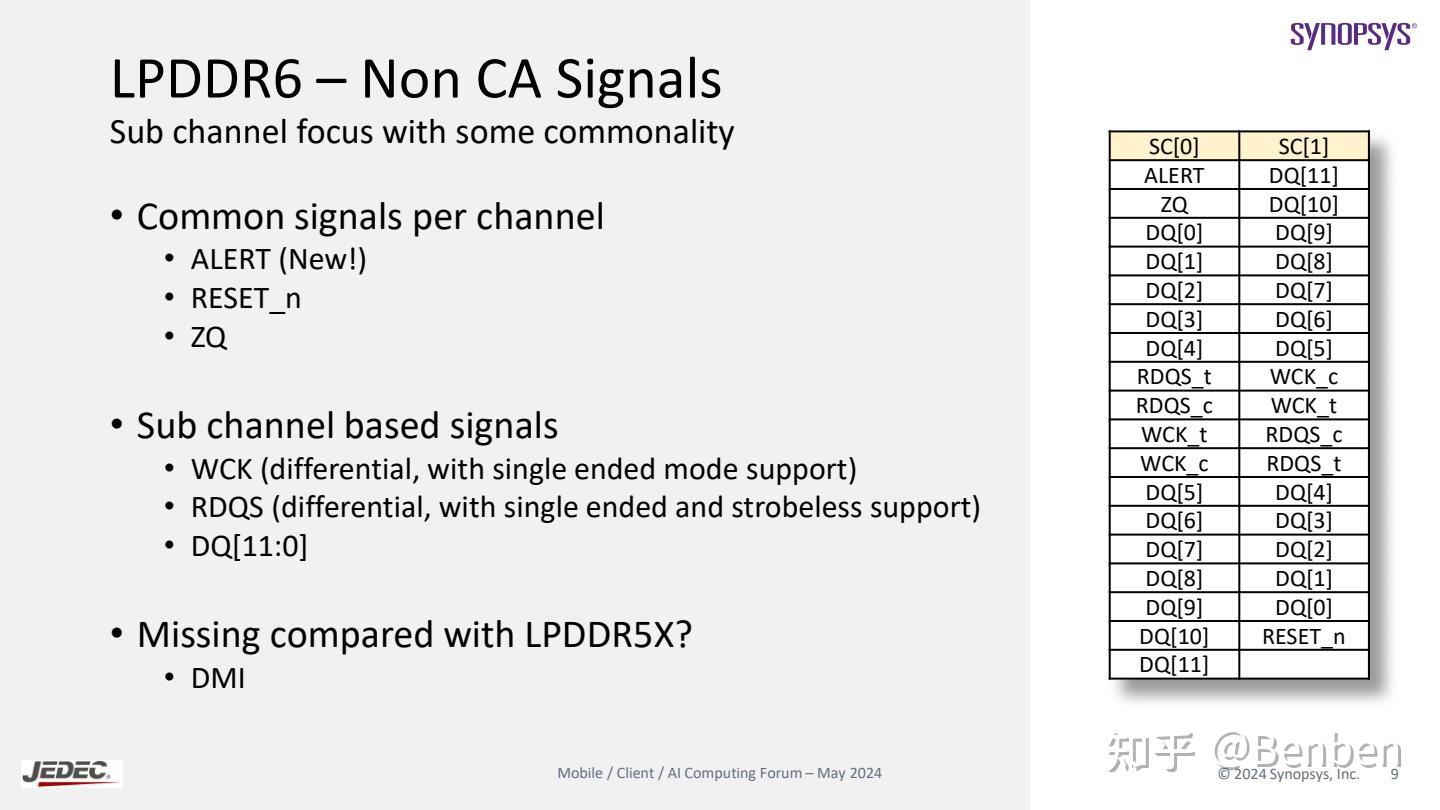 SYNOPSYS®

LPDDR6 – Non CA Signals
Sub channel focus with some commonality

• Common signals per channel
  • ALERT (New!)
  • RESET_n
  • ZQ

• Sub channel based signals
  • WCK (differential, with single ended mode support)
  • RDQS (differential, with single ended and strobeless support)
  • DQ[11:0]

• Missing compared with LPDDR5X?
  • DMI

| SC[0] | SC[1] |
|---|---|
| ALERT | DQ[11] |
| ZQ | DQ[10] |
| DQ[0] | DQ[9] |
| DQ[1] | DQ[8] |
| DQ[2] | DQ[7] |
| DQ[3] | DQ[6] |
| DQ[4] | DQ[5] |
| RDQS_t | WCK_c |
| RDQS_c | WCK_t |
| WCK_t | RDQS_c |
| WCK_c | RDQS_t |
| DQ[5] | DQ[4] |
| DQ[6] | DQ[3] |
| DQ[7] | DQ[2] |
| DQ[8] | DQ[1] |
| DQ[9] | DQ[0] |
| DQ[10] | RESET_n |
| DQ[11] | |

JEDEC.

Mobile / Client / AI Computing Forum – May 2024

知乎 @Benben

© 2024 Synopsys, Inc. 9